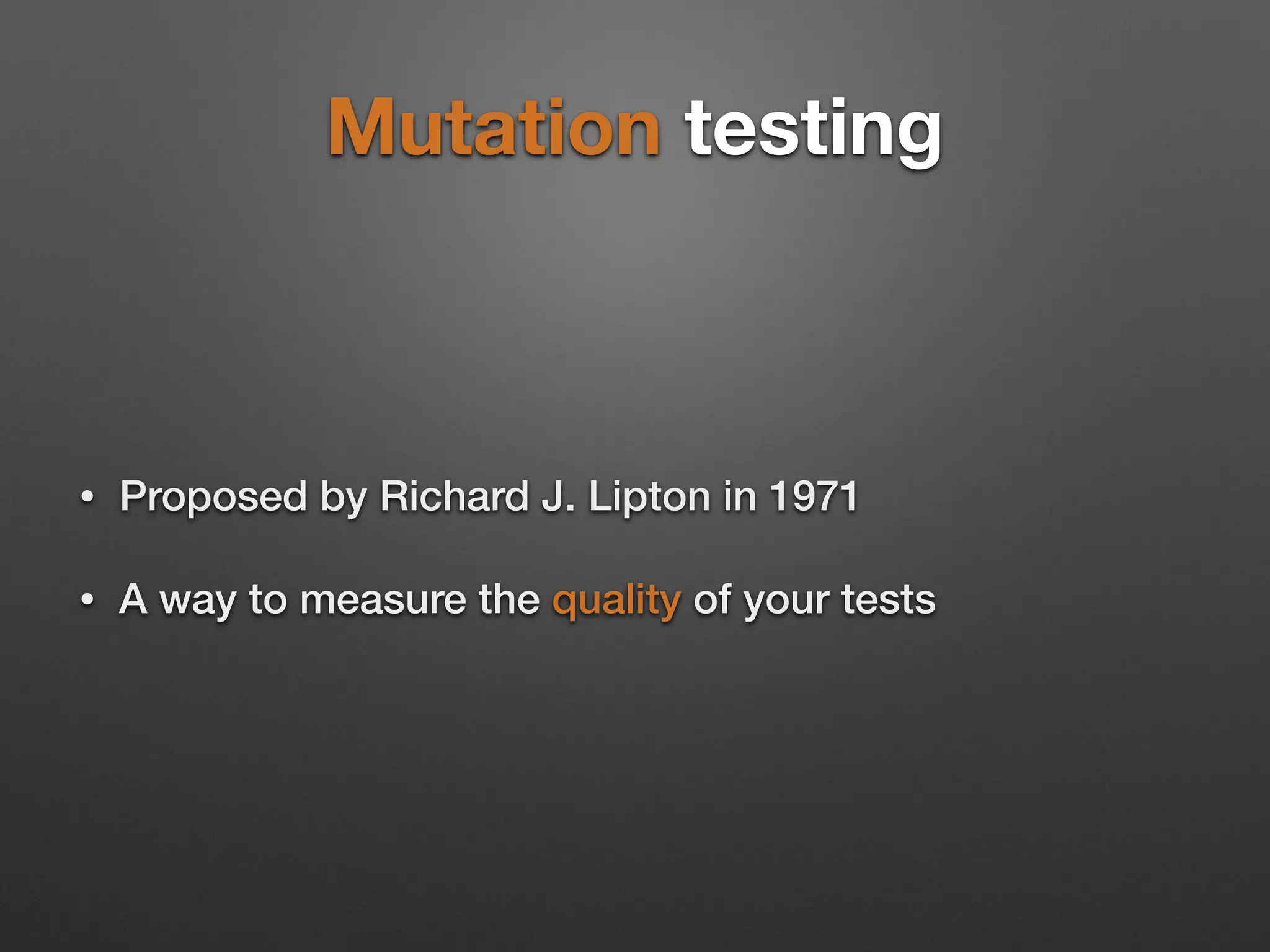 Mutation testing

• Proposed by Richard J. Lipton in 1971

• A way to measure the quality of your tests